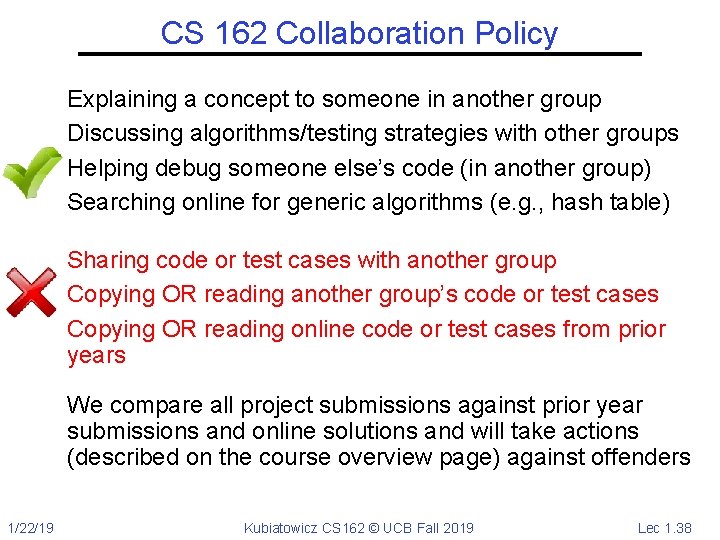 CS 162 Collaboration Policy

Explaining a concept to someone in another group
Discussing algorithms/testing strategies with other groups
Helping debug someone else's code (in another group)
Searching online for generic algorithms (e.g., hash table)

Sharing code or test cases with another group
Copying OR reading another group's code or test cases
Copying OR reading online code or test cases from prior years

We compare all project submissions against prior year submissions and online solutions and will take actions (described on the course overview page) against offenders

1/22/19
Kubiatowicz CS162 © UCB Fall 2019
Lec 1.38